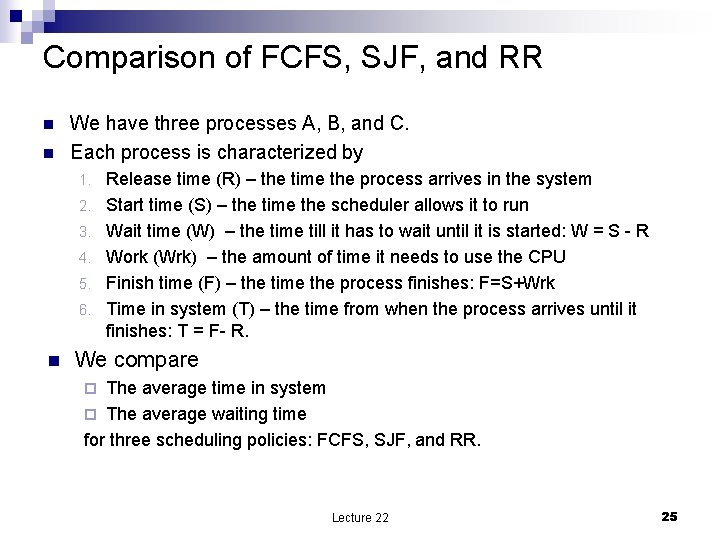 Comparison of FCFS, SJF, and RR

- We have three processes A, B, and C.
- Each process is characterized by
  1. Release time (R) – the time the process arrives in the system
  2. Start time (S) – the time the scheduler allows it to run
  3. Wait time (W) – the time till it has to wait until it is started: W = S - R
  4. Work (Wrk) – the amount of time it needs to use the CPU
  5. Finish time (F) – the time the process finishes: F=S+Wrk
  6. Time in system (T) – the time from when the process arrives until it finishes: T = F- R.
- We compare
  - The average time in system
  - The average waiting time

  for three scheduling policies: FCFS, SJF, and RR.

Lecture 22

25